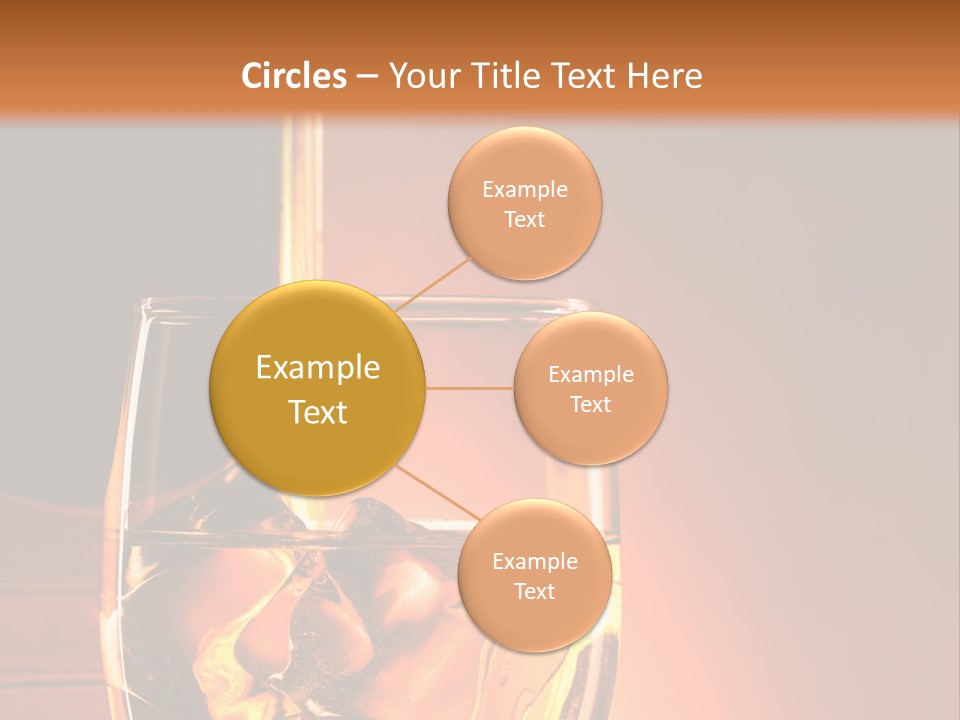 Circles – Your Title Text Here

Example Text

Example Text

Example Text

Example Text